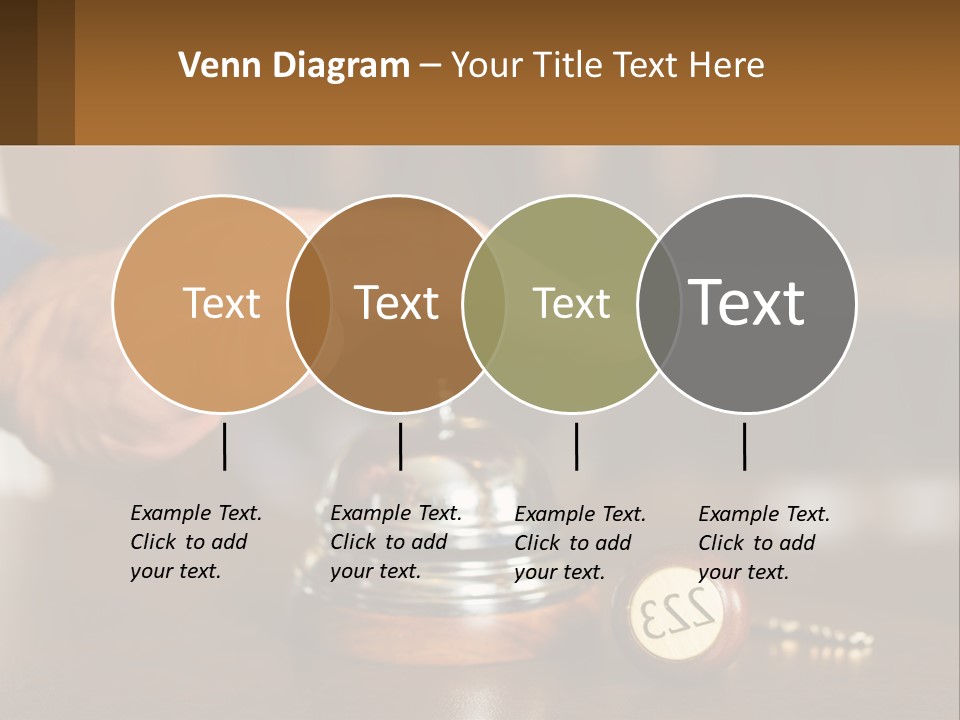 Venn Diagram – Your Title Text Here

Text

Text

Text

Text

Example Text. Click to add your text.

Example Text. Click to add your text.

Example Text. Click to add your text.

Example Text. Click to add your text.

223